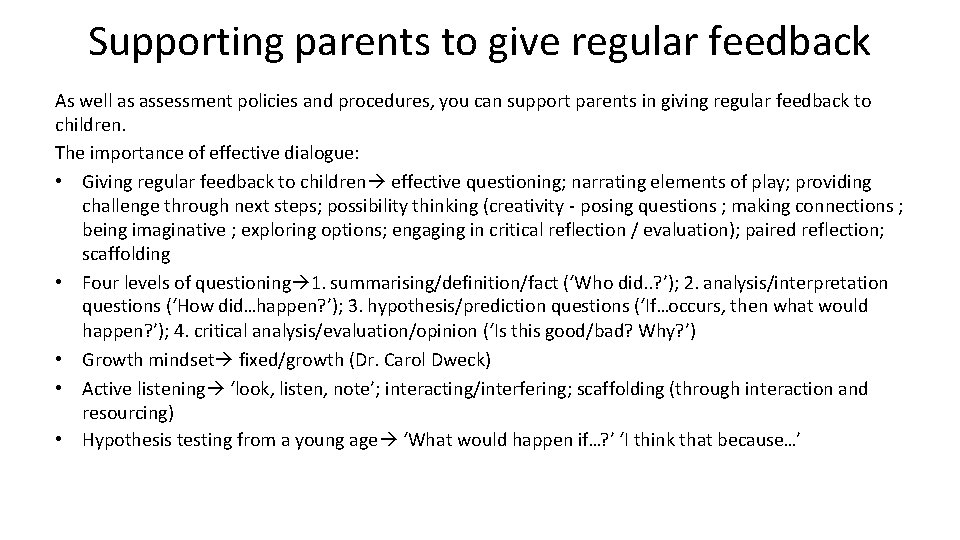 Supporting parents to give regular feedback

As well as assessment policies and procedures, you can support parents in giving regular feedback to children.

The importance of effective dialogue:

• Giving regular feedback to children→ effective questioning; narrating elements of play; providing challenge through next steps; possibility thinking (creativity - posing questions ; making connections ; being imaginative ; exploring options; engaging in critical reflection / evaluation); paired reflection; scaffolding
• Four levels of questioning→1. summarising/definition/fact (‘Who did..?’); 2. analysis/interpretation questions (‘How did…happen?’); 3. hypothesis/prediction questions (‘If…occurs, then what would happen?’); 4. critical analysis/evaluation/opinion (‘Is this good/bad? Why?’)
• Growth mindset→ fixed/growth (Dr. Carol Dweck)
• Active listening→ ‘look, listen, note’; interacting/interfering; scaffolding (through interaction and resourcing)
• Hypothesis testing from a young age→ ‘What would happen if…?’ ‘I think that because…’